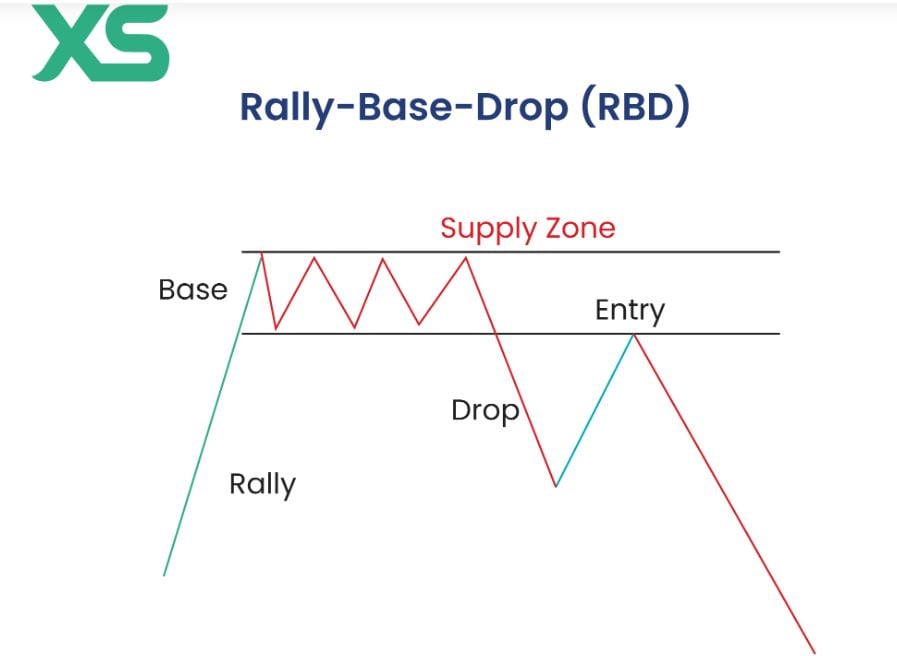 XS

Rally-Base-Drop (RBD)

Supply Zone

Base

Entry

Drop

Rally